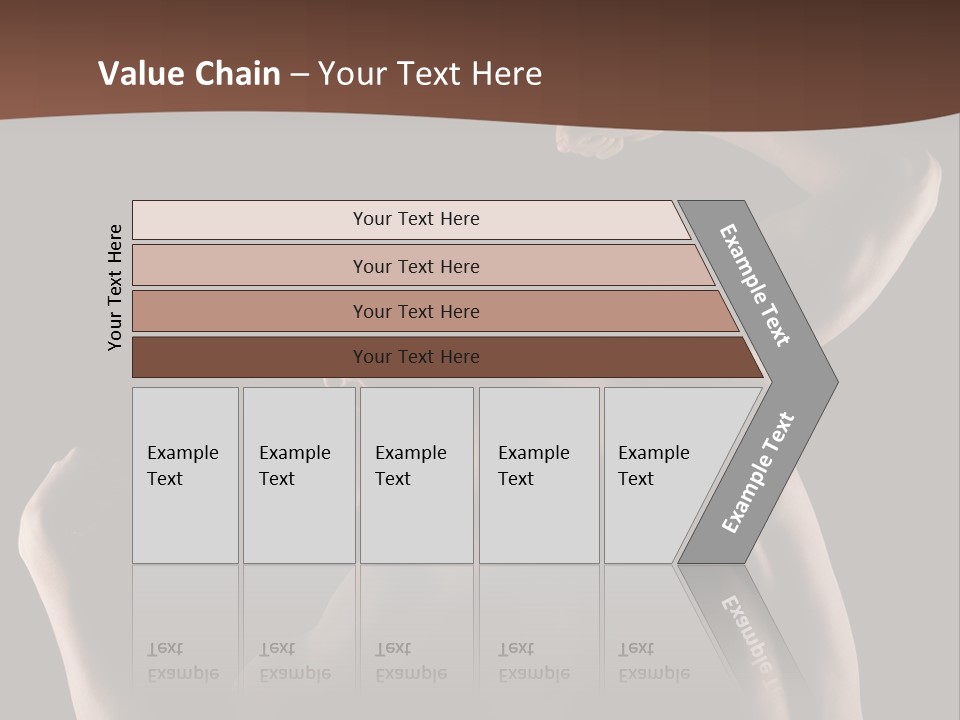 Value Chain – Your Text Here

Your Text Here

Your Text Here

Your Text Here

Your Text Here

Your Text Here

Example Text

Example Text

Example Text

Example Text

Example Text

Example Text

Example Text